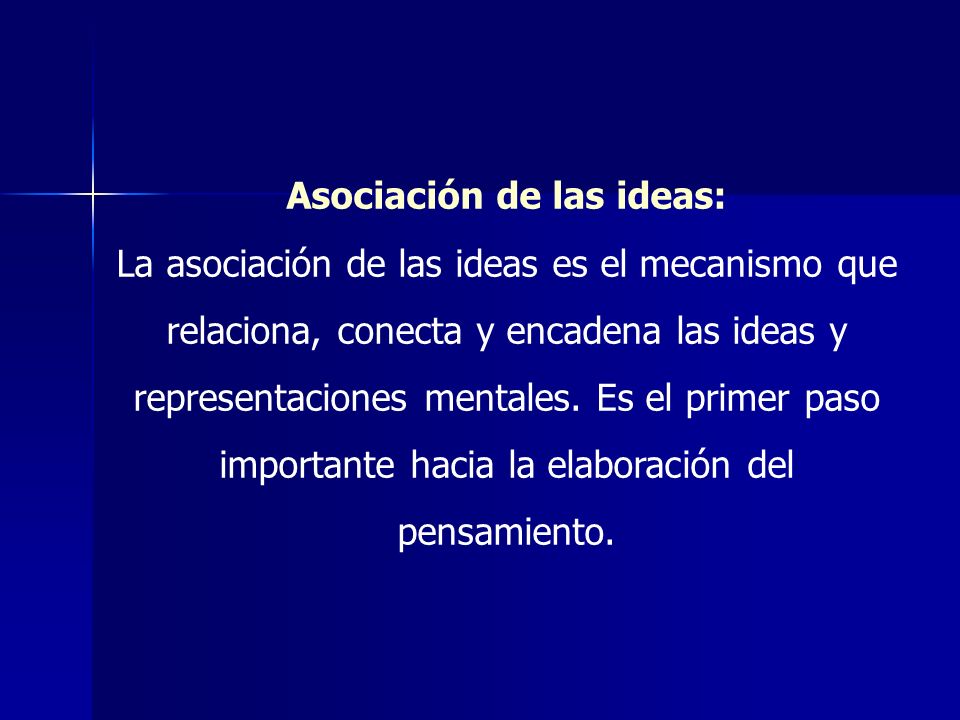 Asociación de las ideas:
La asociación de las ideas es el mecanismo que relaciona, conecta y encadena las ideas y representaciones mentales. Es el primer paso importante hacia la elaboración del pensamiento.